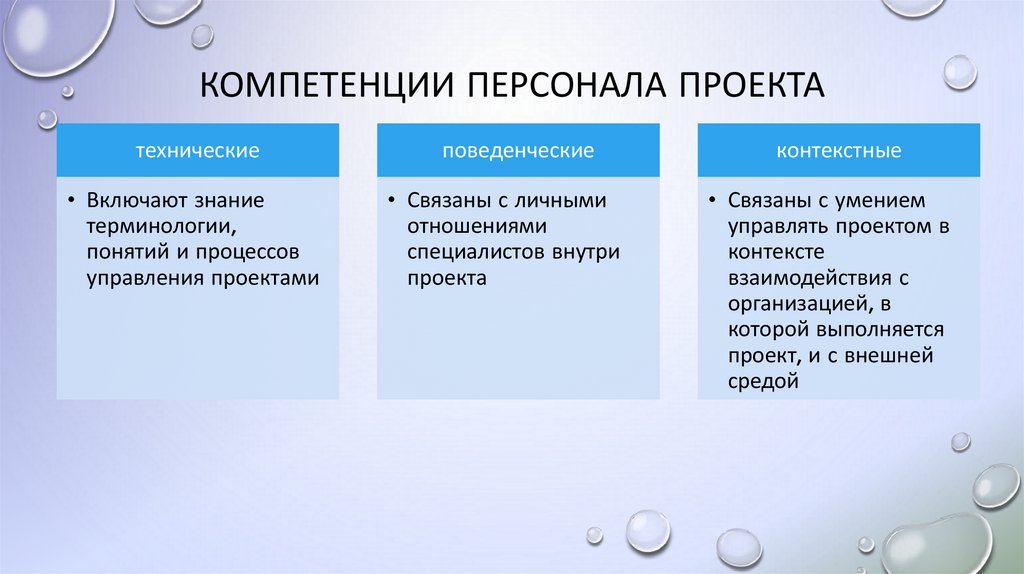 КОМПЕТЕНЦИИ ПЕРСОНАЛА ПРОЕКТА

технические

• Включают знание терминологии, понятий и процессов управления проектами

поведенческие

• Связаны с личными отношениями специалистов внутри проекта

контекстные

• Связаны с умением управлять проектом в контексте взаимодействия с организацией, в которой выполняется проект, и с внешней средой